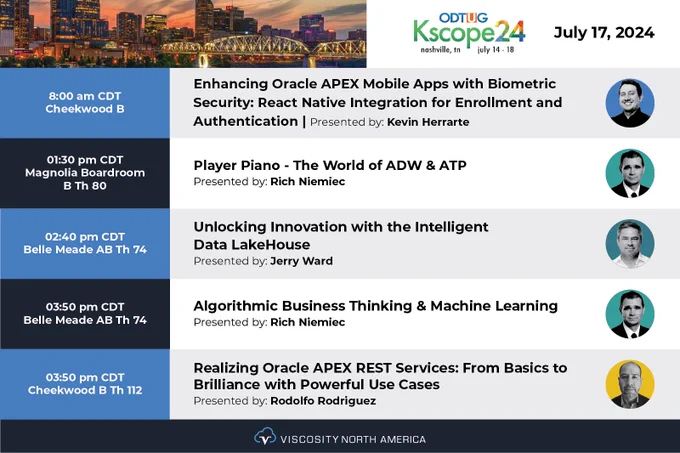 ODTUG Kscope24 nashville, tn july 14 - 18

July 17, 2024

8:00 am CDT
Cheekwood B

Enhancing Oracle APEX Mobile Apps with Biometric Security: React Native Integration for Enrollment and Authentication | Presented by: Kevin Herrarte

01:30 pm CDT
Magnolia Boardroom
B Th 80

Player Piano - The World of ADW & ATP
Presented by: Rich Niemiec

02:40 pm CDT
Belle Meade AB Th 74

Unlocking Innovation with the Intelligent Data LakeHouse
Presented by: Jerry Ward

03:50 pm CDT
Belle Meade AB Th 74

Algorithmic Business Thinking & Machine Learning
Presented by: Rich Niemiec

03:50 pm CDT
Cheekwood B Th 112

Realizing Oracle APEX REST Services: From Basics to Brilliance with Powerful Use Cases
Presented by: Rodolfo Rodriguez

VISCOSITY NORTH AMERICA